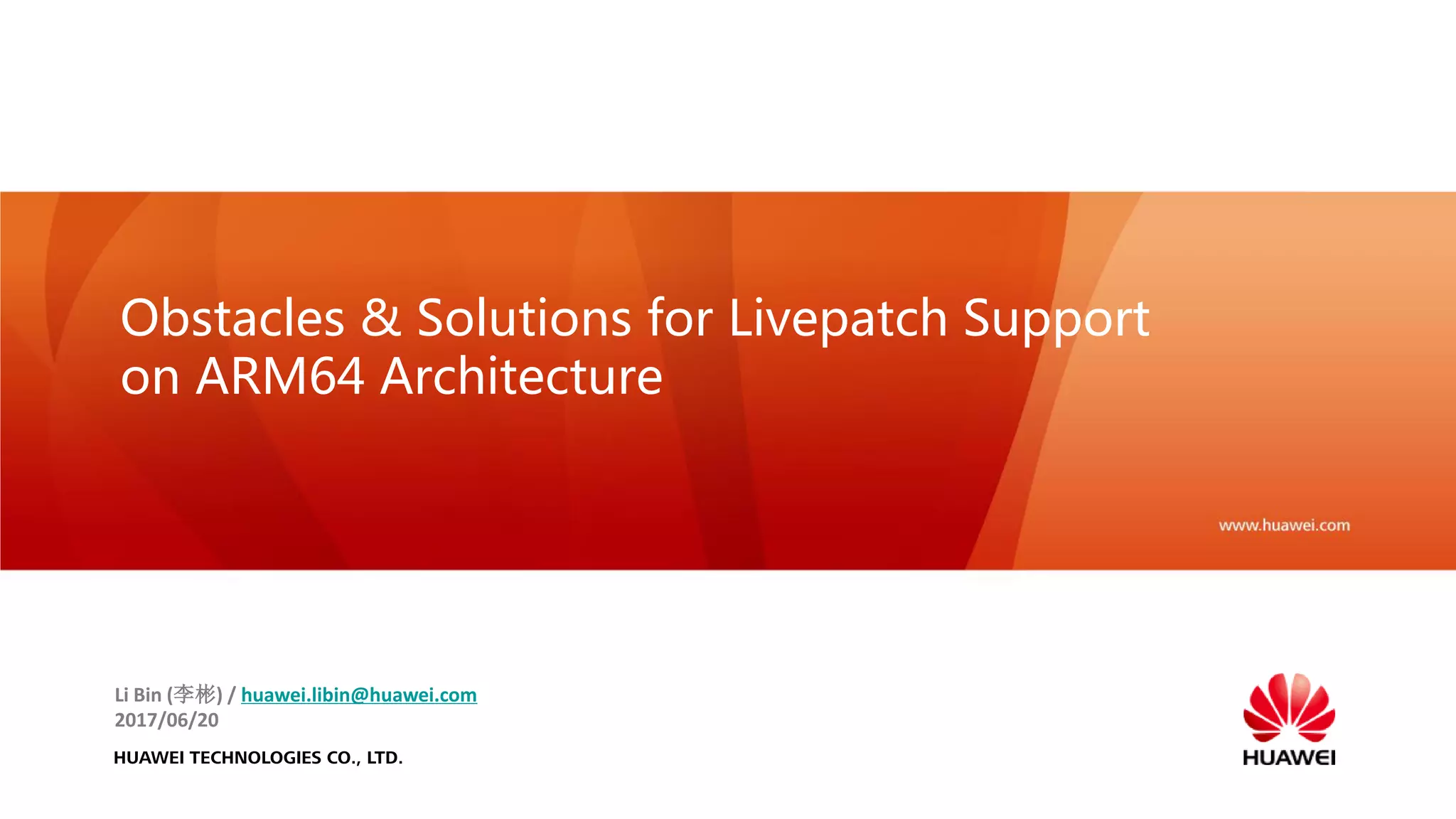 Obstacles & Solutions for Livepatch Support on ARM64 Architecture

www.huawei.com

Li Bin (李彬) / huawei.libin@huawei.com
2017/06/20

HUAWEI TECHNOLOGIES CO., LTD.

HUAWEI